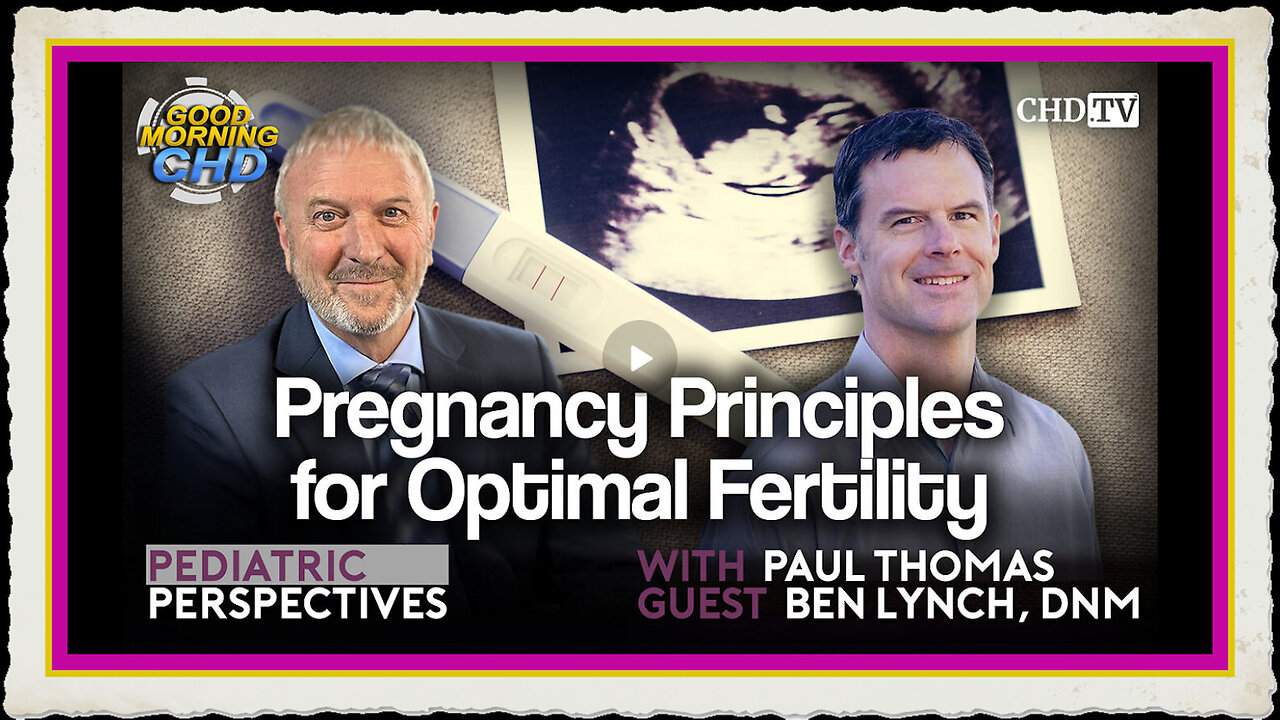 GOOD MORNING CHD

CHD.TV

Pregnancy Principles for Optimal Fertility

PEDIATRIC PERSPECTIVES

WITH PAUL THOMAS
GUEST BEN LYNCH, DNM